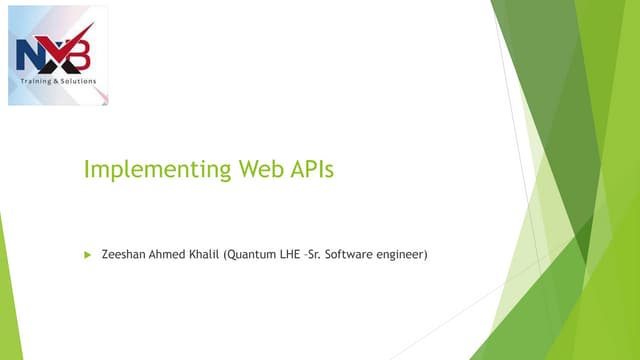 NXB
Training & Solutions

Implementing Web APIs

Zeeshan Ahmed Khalil (Quantum LHE -Sr. Software engineer)